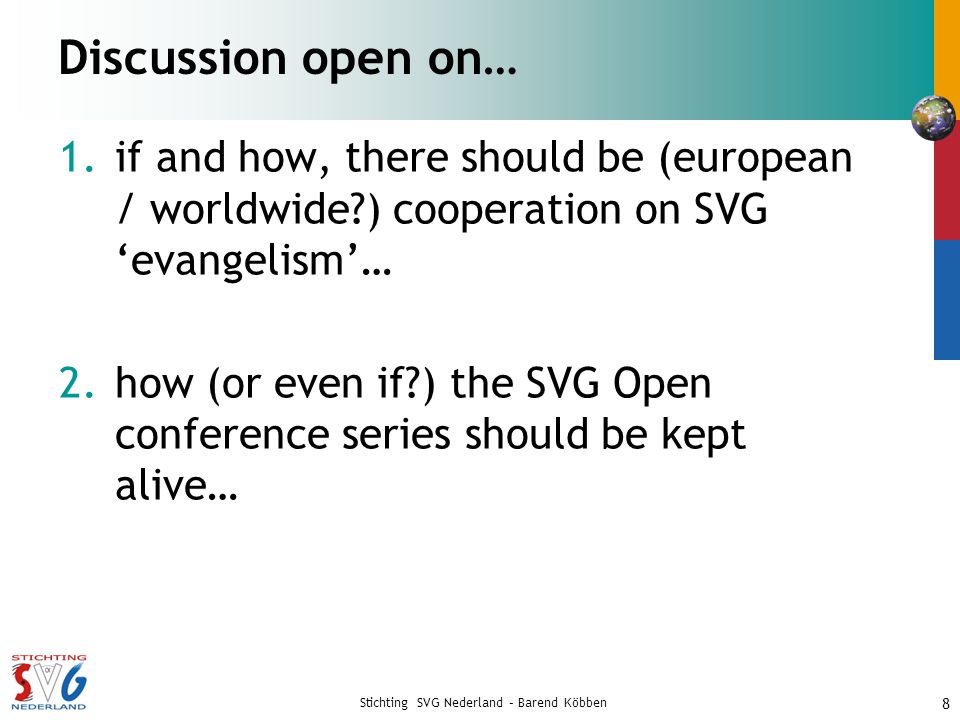 Discussion open on…

1. if and how, there should be (european / worldwide?) cooperation on SVG ‘evangelism’…

2. how (or even if?) the SVG Open conference series should be kept alive…

STICHTING SVG NEDERLAND

Stichting SVG Nederland - Barend Köbben

8